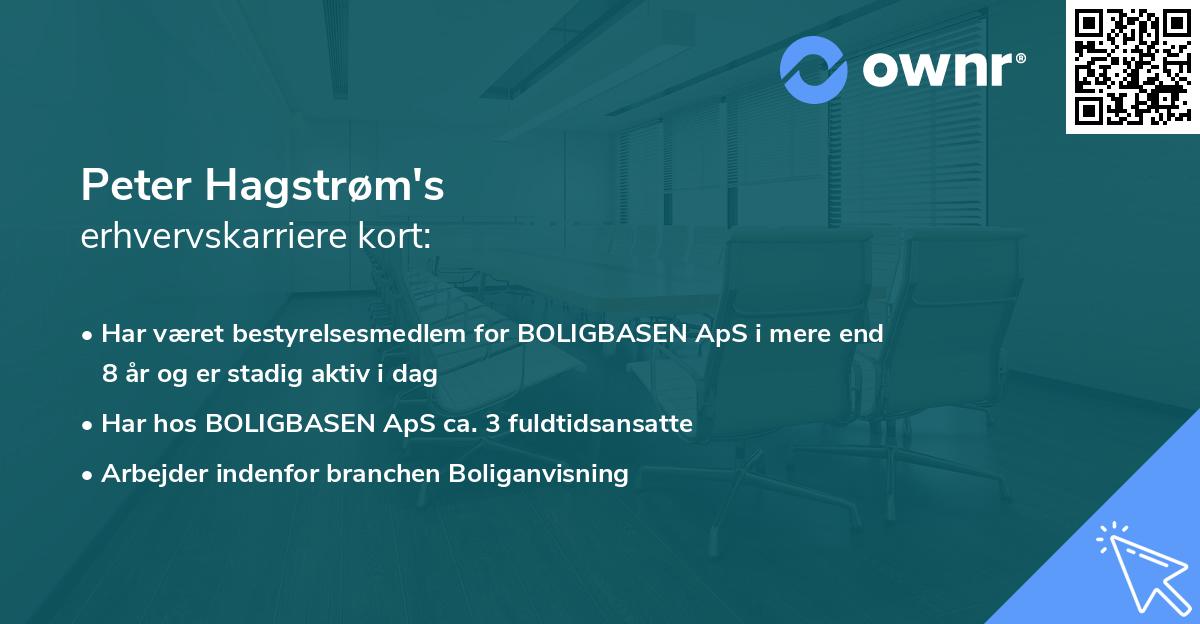 ownr®

Peter Hagstrøm's
erhvervskarriere kort:

• Har været bestyrelsesmedlem for BOLIGBASEN ApS i mere end 8 år og er stadig aktiv i dag
• Har hos BOLIGBASEN ApS ca. 3 fuldtidsansatte
• Arbejder indenfor branchen Boliganvisning